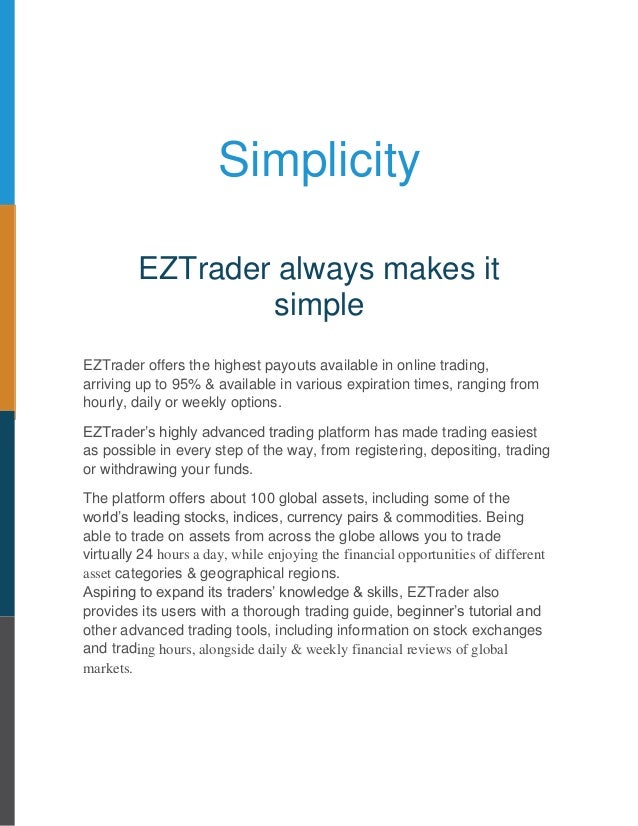 Simplicity

EZTrader always makes it simple

EZTrader offers the highest payouts available in online trading, arriving up to 95% & available in various expiration times, ranging from hourly, daily or weekly options.

EZTrader's highly advanced trading platform has made trading easiest as possible in every step of the way, from registering, depositing, trading or withdrawing your funds.

The platform offers about 100 global assets, including some of the world's leading stocks, indices, currency pairs & commodities. Being able to trade on assets from across the globe allows you to trade virtually 24 hours a day, while enjoying the financial opportunities of different asset categories & geographical regions.
Aspiring to expand its traders' knowledge & skills, EZTrader also provides its users with a thorough trading guide, beginner's tutorial and other advanced trading tools, including information on stock exchanges and trading hours, alongside daily & weekly financial reviews of global markets.